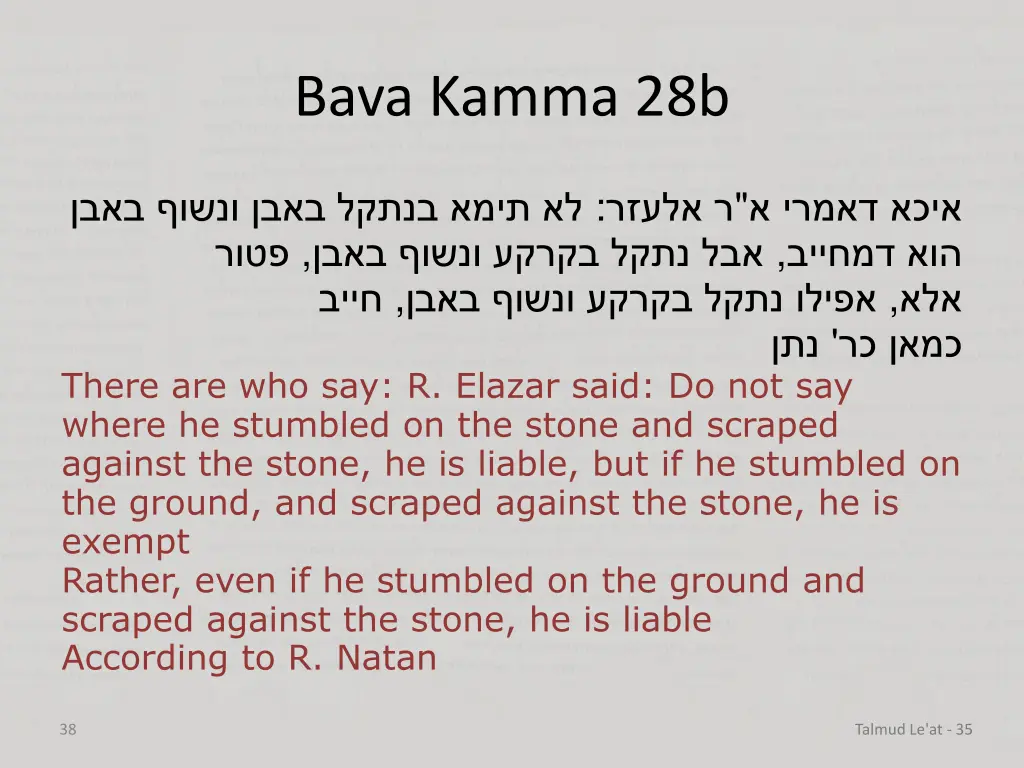 Bava Kamma 28b

איכא דאמרי א"ר אלעזר: לא תימא בנתקל באבן ונשוף באבן הוא דמחייב, אבל נתקל בקרקע ונשוף באבן, פטור
אלא, אפילו נתקל בקרקע ונשוף באבן, חייב
כמאן כר' נתן

There are who say: R. Elazar said: Do not say where he stumbled on the stone and scraped against the stone, he is liable, but if he stumbled on the ground, and scraped against the stone, he is exempt
Rather, even if he stumbled on the ground and scraped against the stone, he is liable
According to R. Natan

38

Talmud Le'at - 35